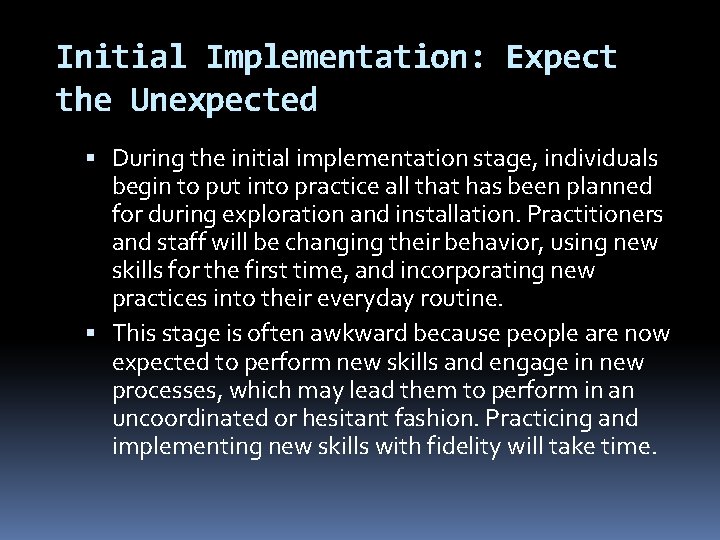 Initial Implementation: Expect the Unexpected

▪ During the initial implementation stage, individuals begin to put into practice all that has been planned for during exploration and installation. Practitioners and staff will be changing their behavior, using new skills for the first time, and incorporating new practices into their everyday routine.

▪ This stage is often awkward because people are now expected to perform new skills and engage in new processes, which may lead them to perform in an uncoordinated or hesitant fashion. Practicing and implementing new skills with fidelity will take time.